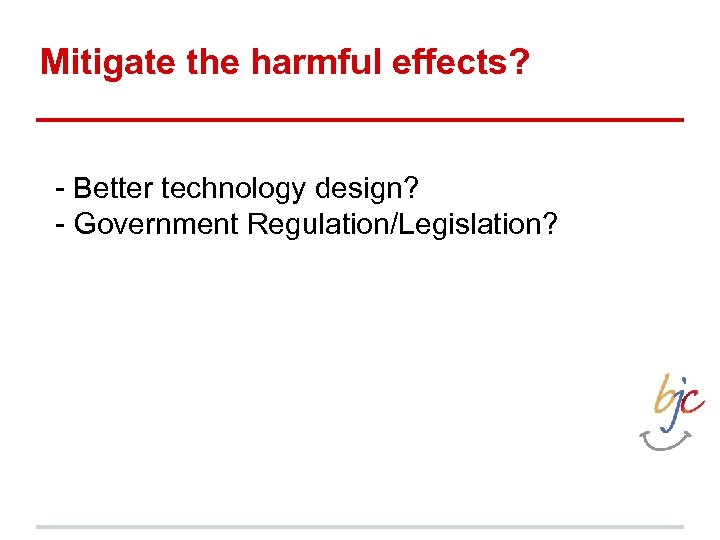 Mitigate the harmful effects?

- Better technology design?
- Government Regulation/Legislation?

bjc